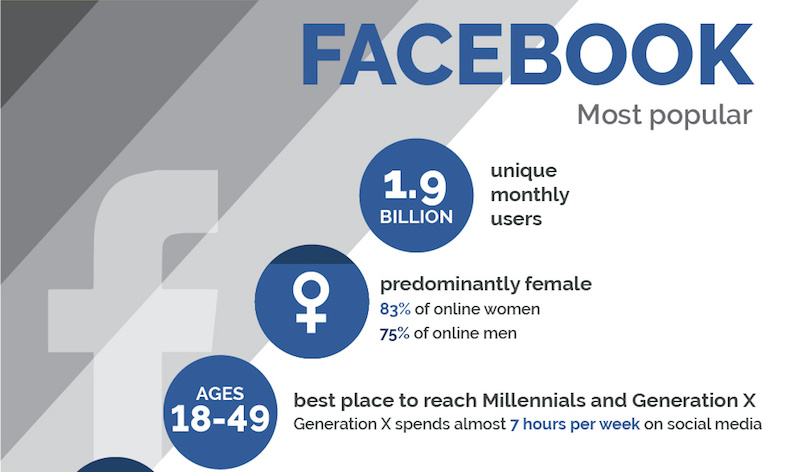 FACEBOOK
Most popular

1.9 BILLION
unique monthly users

predominantly female
83% of online women
75% of online men

AGES 18-49
best place to reach Millennials and Generation X
Generation X spends almost 7 hours per week on social media